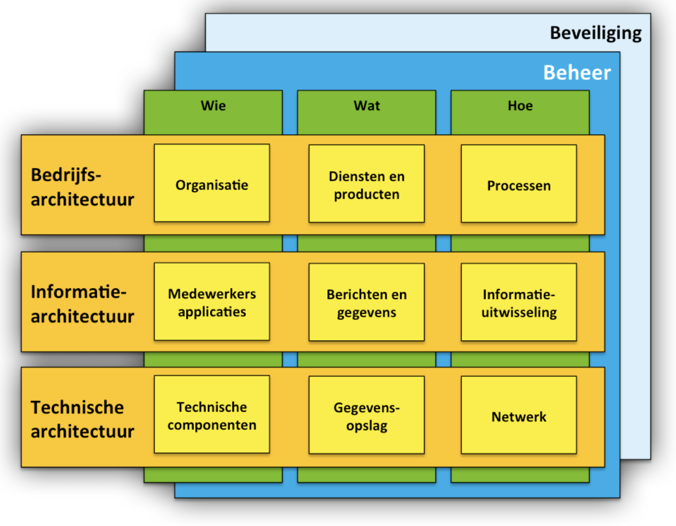 Beveiliging

Beheer

| | Wie | Wat | Hoe |
|---|---|---|---|
| Bedrijfs-architectuur | Organisatie | Diensten en producten | Processen |
| Informatie-architectuur | Medewerkers applicaties | Berichten en gegevens | Informatie-uitwisseling |
| Technische architectuur | Technische componenten | Gegevens-opslag | Netwerk |